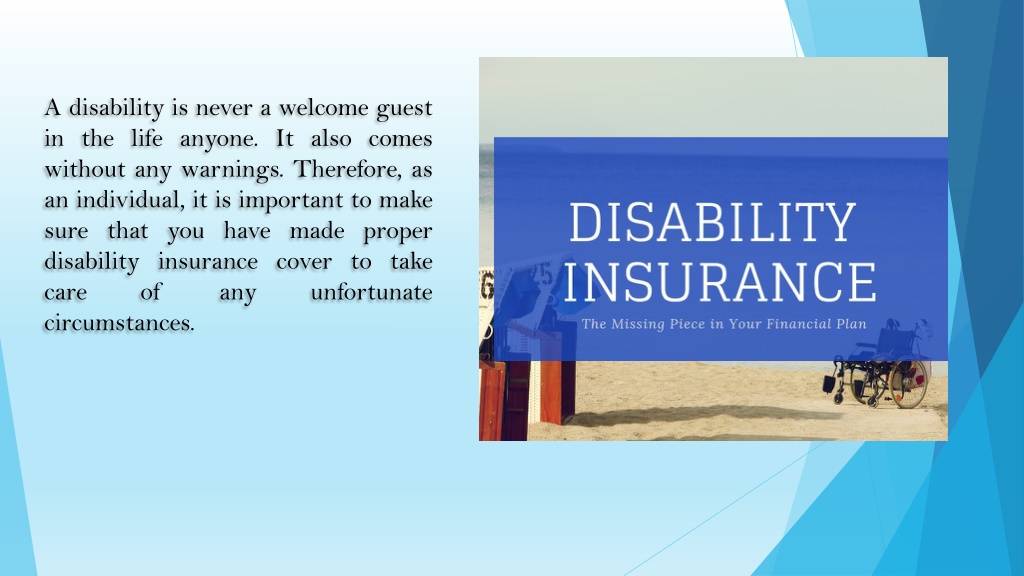 A disability is never a welcome guest in the life anyone. It also comes without any warnings. Therefore, as an individual, it is important to make sure that you have made proper disability insurance cover to take care of any unfortunate circumstances.

DISABILITY INSURANCE

The Missing Piece in Your Financial Plan